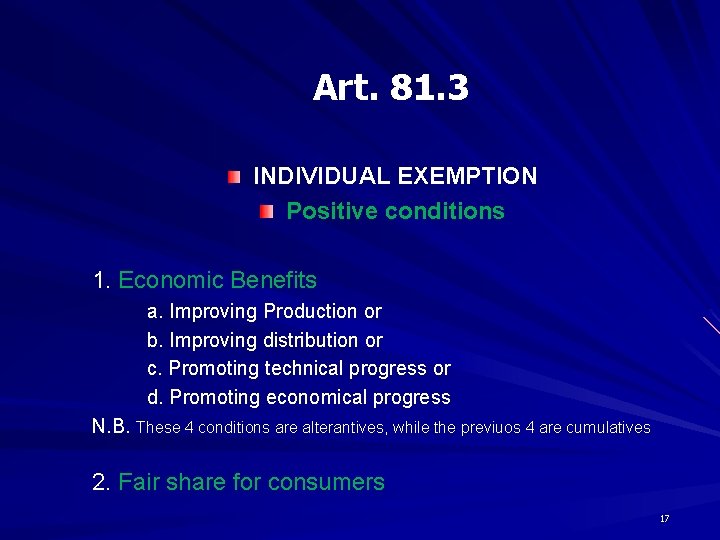 Art. 81.3

INDIVIDUAL EXEMPTION

Positive conditions

1. Economic Benefits

a. Improving Production or

b. Improving distribution or

c. Promoting technical progress or

d. Promoting economical progress

N.B. These 4 conditions are alterantives, while the previuos 4 are cumulatives

2. Fair share for consumers

17